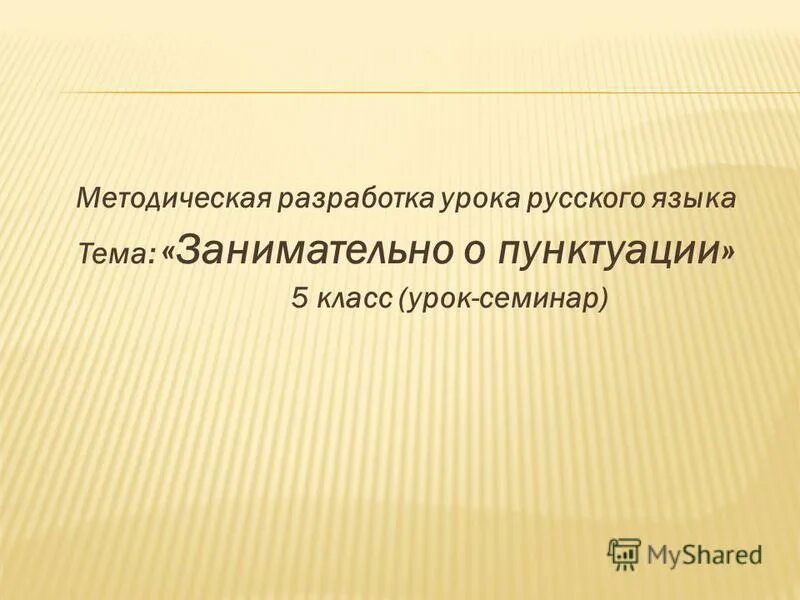 Методическая разработка урока русского языка
Тема: «Занимательно о пунктуации»
5 класс (урок-семинар)

MyShared